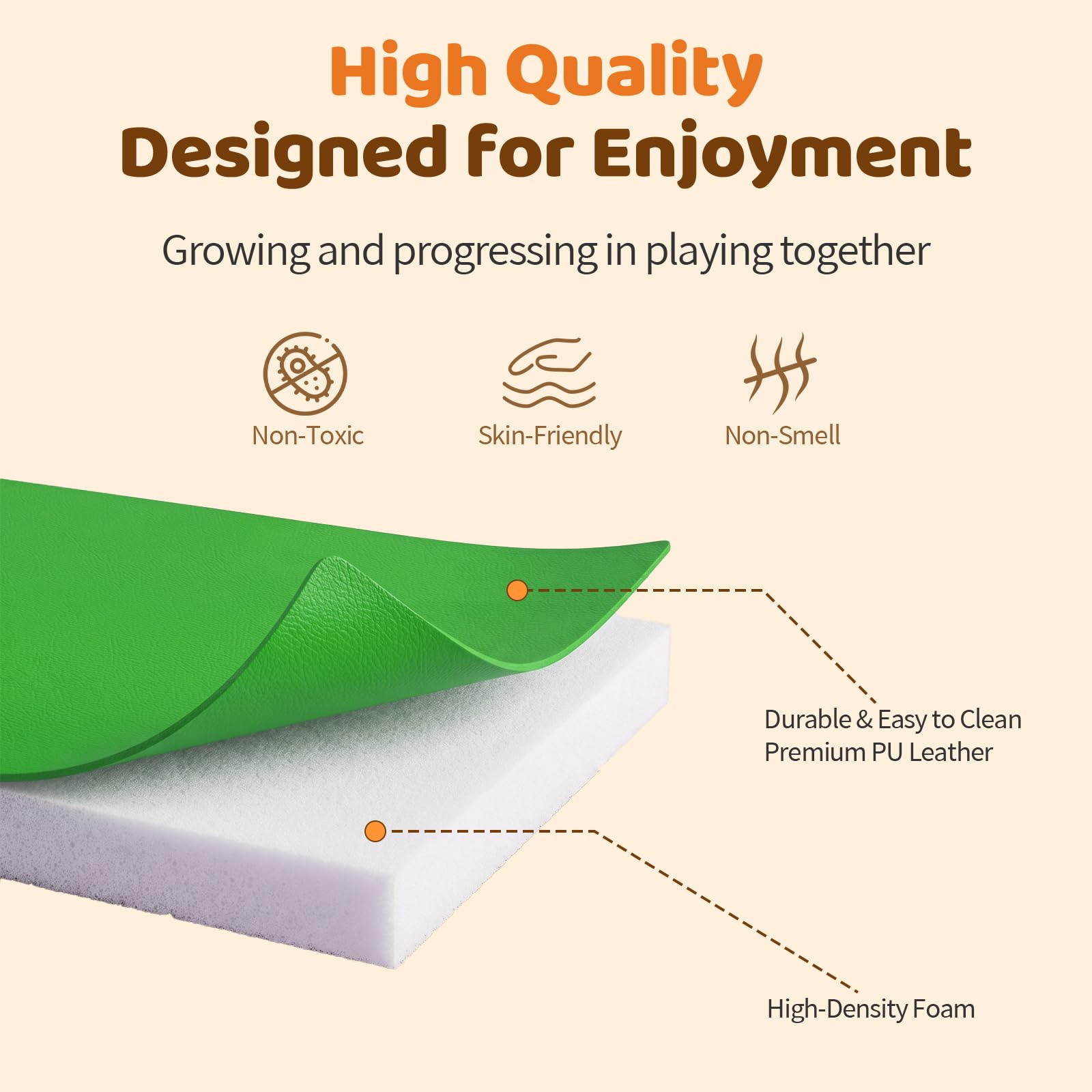 High Quality
Designed for Enjoyment

Growing and progressing in playing together

Non-Toxic

Skin-Friendly

Non-Smell

Durable & Easy to Clean
Premium PU Leather

High-Density Foam